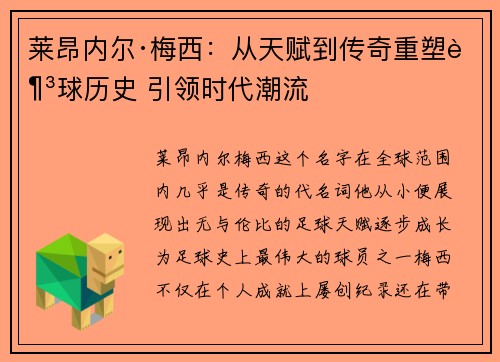 莱昂内尔·梅西：从天赋到传奇重塑è¶³球历史 引领时代潮流

莱昂内尔梅西这个名字在全球范围内几乎是传奇的代名词他从小便展现出无与伦比的足球天赋逐步成长为足球史上最伟大的球员之一梅西不仅在个人成就上屡创纪录还在带